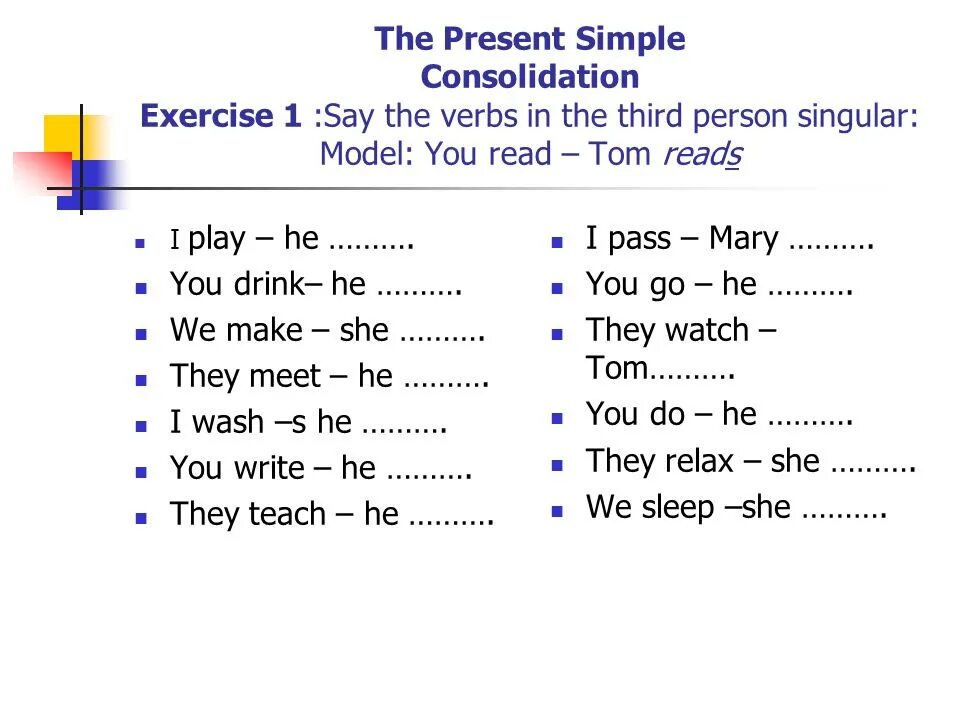 The Present Simple
Consolidation
Exercise 1 :Say the verbs in the third person singular:
Model: You read – Tom reads

- I play – he ……….
- You drink– he ……….
- We make – she ……….
- They meet – he ……….
- I wash –s he ……….
- You write – he ……….
- They teach – he ……….

- I pass – Mary ……….
- You go – he ……….
- They watch – Tom……….
- You do – he ……….
- They relax – she ……….
- We sleep –she ……….